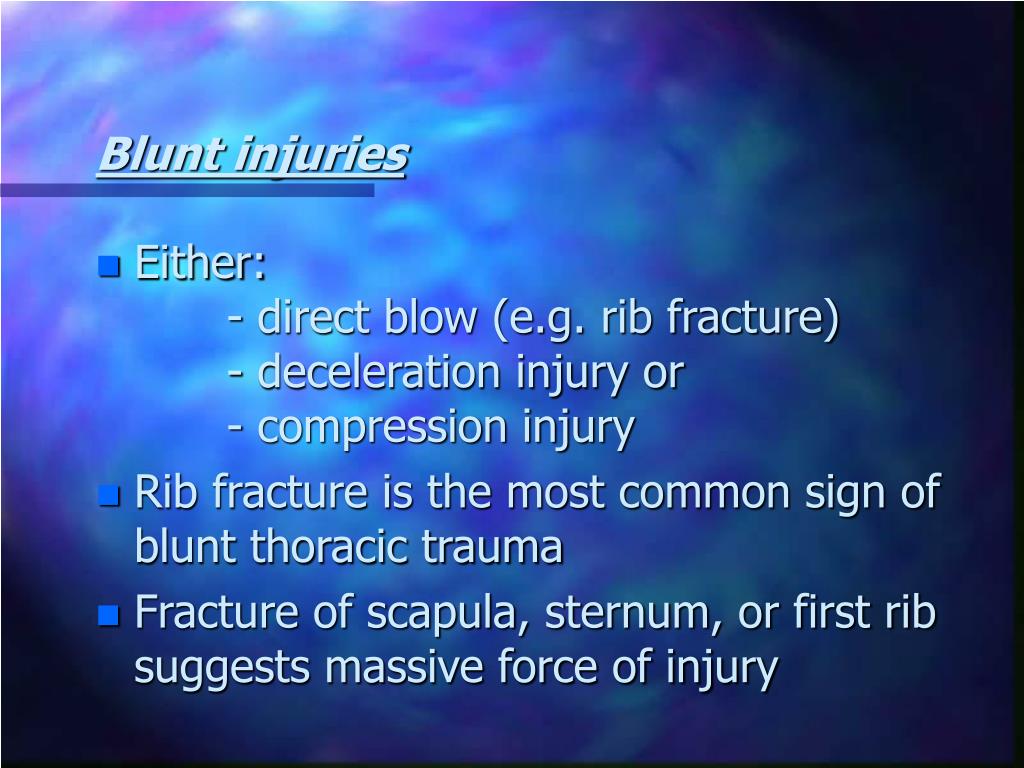 Blunt injuries

Either:
- direct blow (e.g. rib fracture)
- deceleration injury or
- compression injury

Rib fracture is the most common sign of blunt thoracic trauma

Fracture of scapula, sternum, or first rib suggests massive force of injury